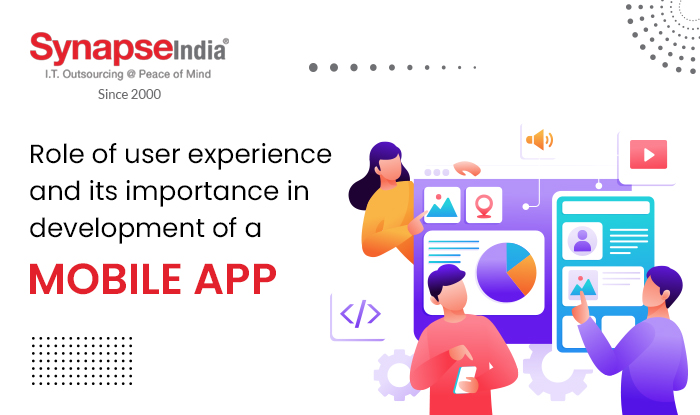 SynapseIndia®
I.T. Outsourcing @ Peace of Mind
Since 2000

Role of user experience and its importance in development of a
MOBILE APP

</>